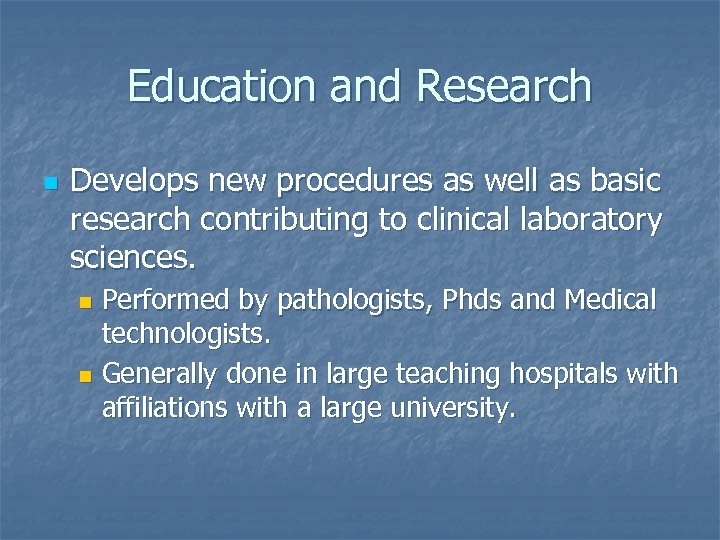 Education and Research

Develops new procedures as well as basic research contributing to clinical laboratory sciences.

Performed by pathologists, Phds and Medical technologists.

Generally done in large teaching hospitals with affiliations with a large university.